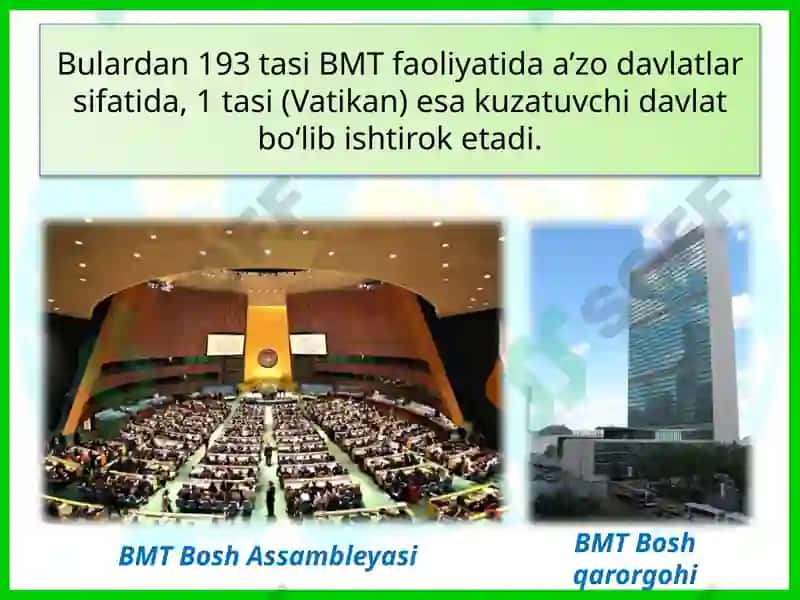 Bulardan 193 tasi BMT faoliyatida a’zo davlatlar sifatida, 1 tasi (Vatikan) esa kuzatuvchi davlat bo‘lib ishtirok etadi.

BMT Bosh Assambleyasi

BMT Bosh qarorgohi